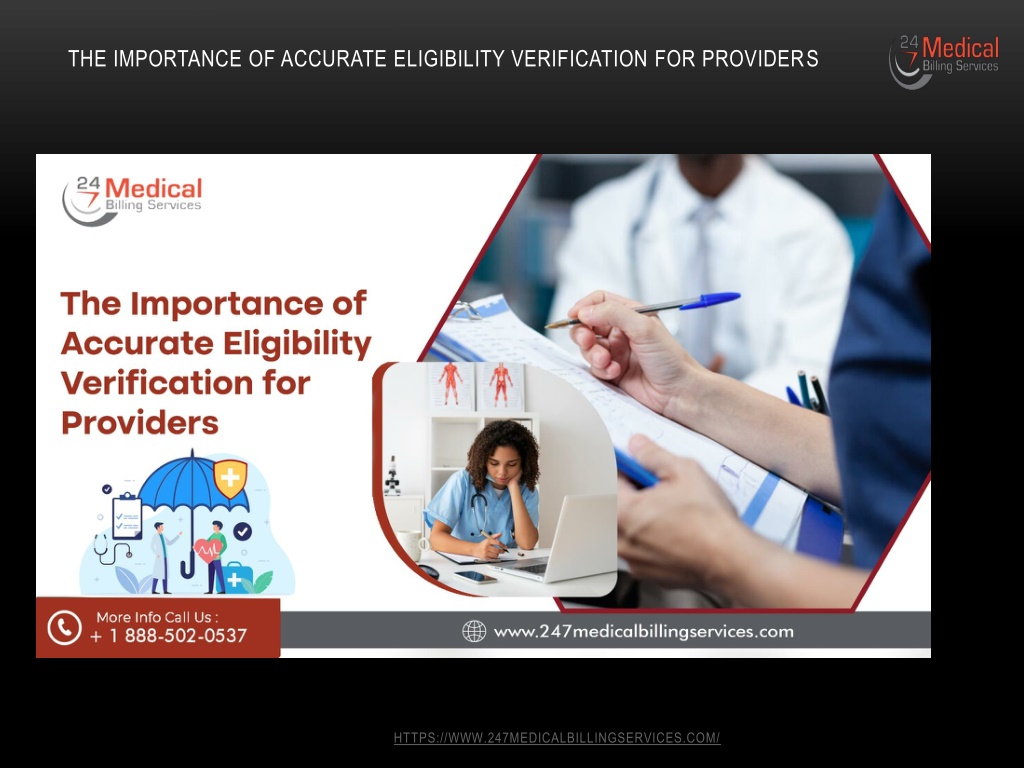 THE IMPORTANCE OF ACCURATE ELIGIBILITY VERIFICATION FOR PROVIDERS

24 7 Medical Billing Services

24 7 Medical Billing Services

The Importance of Accurate Eligibility Verification for Providers

More Info Call Us :
+ 1 888-502-0537

www.247medicalbillingservices.com

HTTPS://WWW.247MEDICALBILLINGSERVICES.COM/